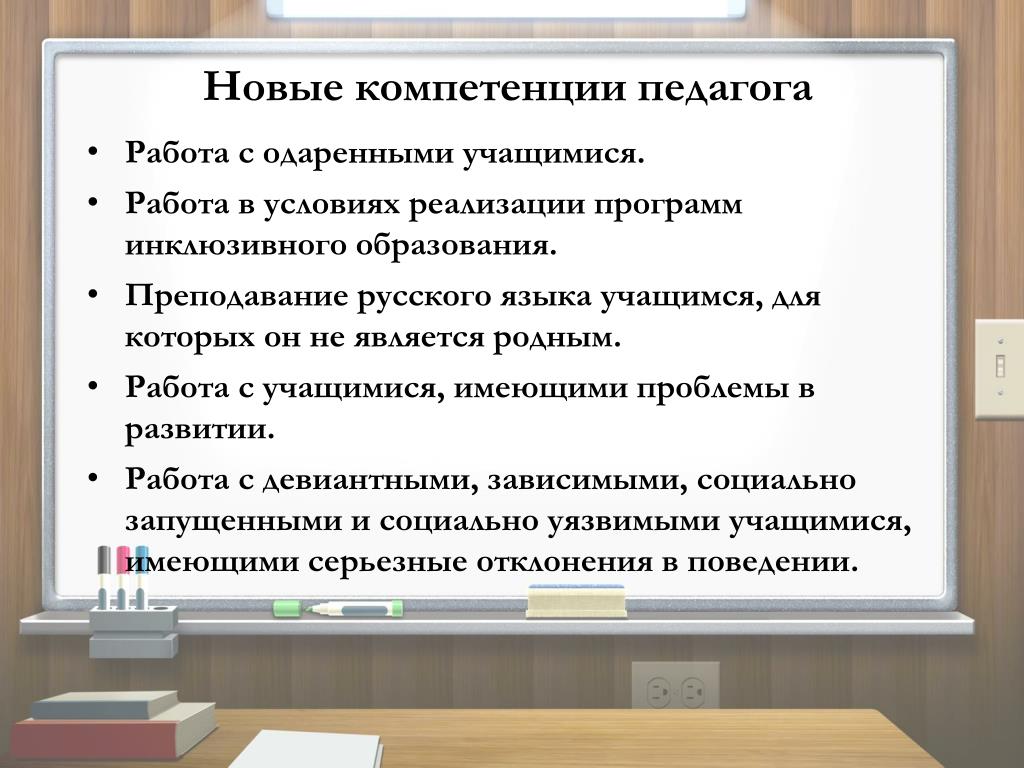 Новые компетенции педагога

• Работа с одаренными учащимися.
• Работа в условиях реализации программ инклюзивного образования.
• Преподавание русского языка учащимся, для которых он не является родным.
• Работа с учащимися, имеющими проблемы в развитии.
• Работа с девиантными, зависимыми, социально запущенными и социально уязвимыми учащимися, имеющими серьезные отклонения в поведении.